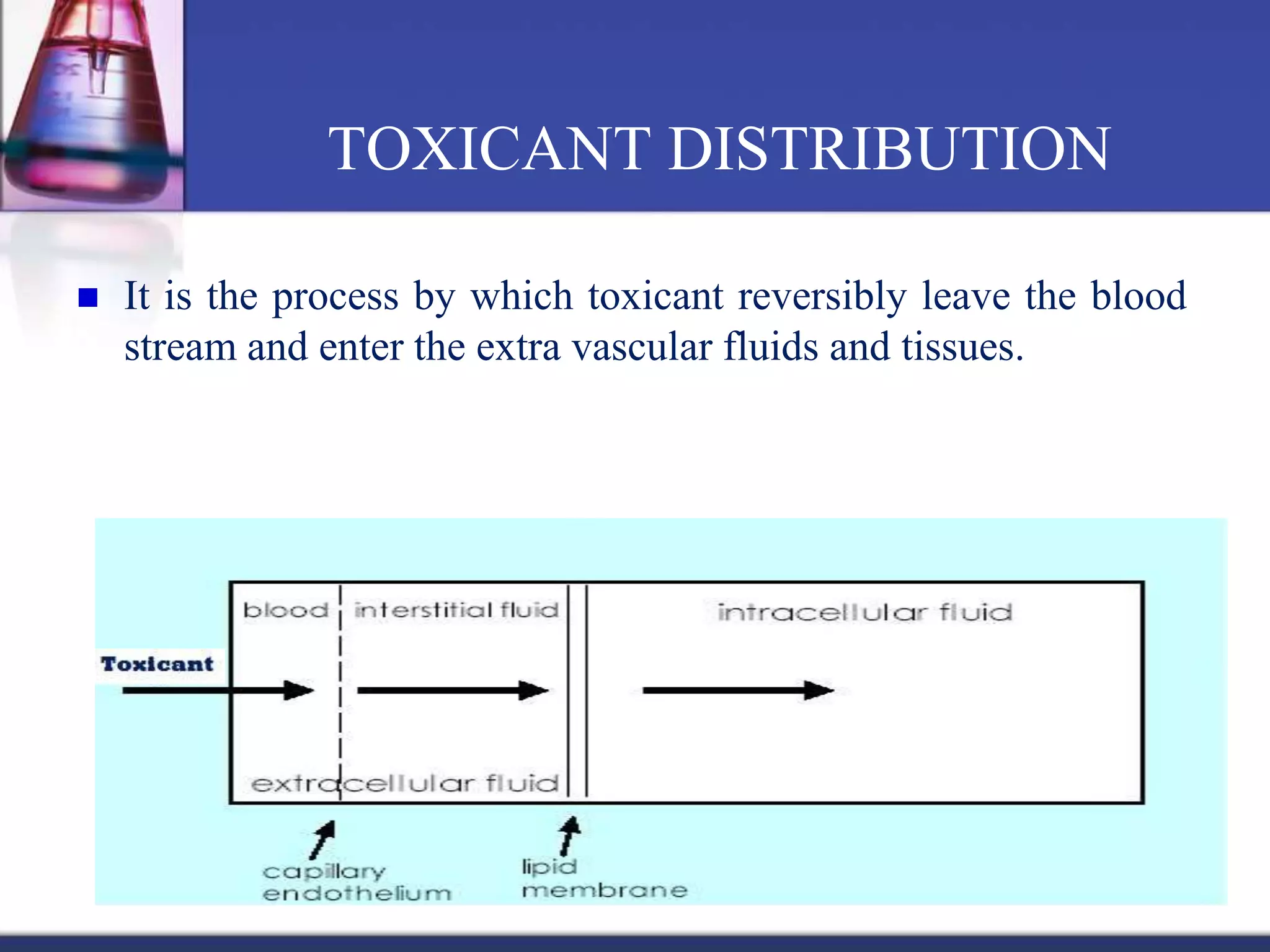 TOXICANT DISTRIBUTION

It is the process by which toxicant reversibly leave the blood stream and enter the extra vascular fluids and tissues.

blood

interstitial fluid

intracellular fluid

Toxicant

extracellular fluid

capillary endothelium

lipid membrane